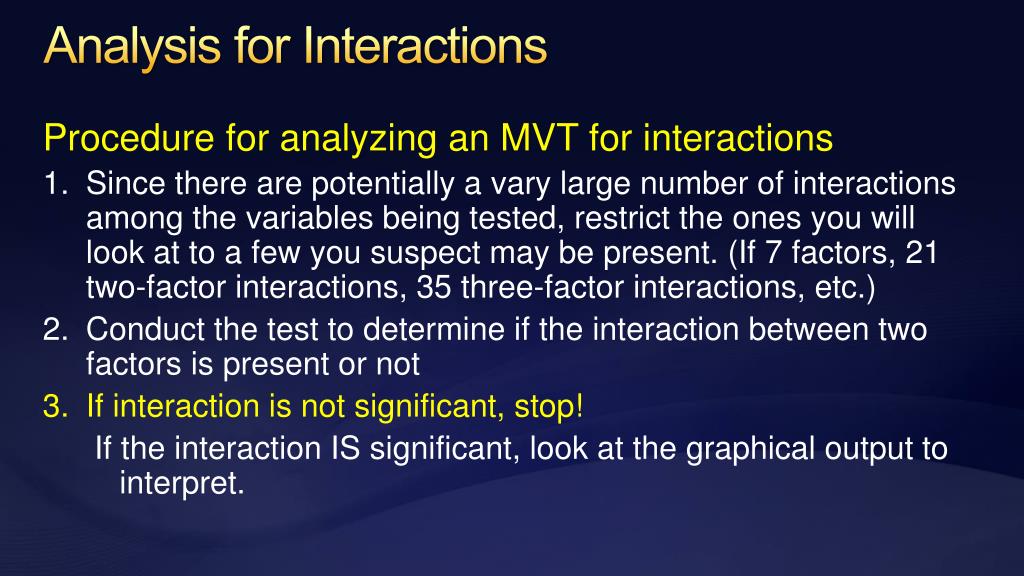 Analysis for Interactions

Procedure for analyzing an MVT for interactions

1. Since there are potentially a vary large number of interactions among the variables being tested, restrict the ones you will look at to a few you suspect may be present. (If 7 factors, 21 two-factor interactions, 35 three-factor interactions, etc.)
2. Conduct the test to determine if the interaction between two factors is present or not
3. If interaction is not significant, stop!

If the interaction IS significant, look at the graphical output to interpret.